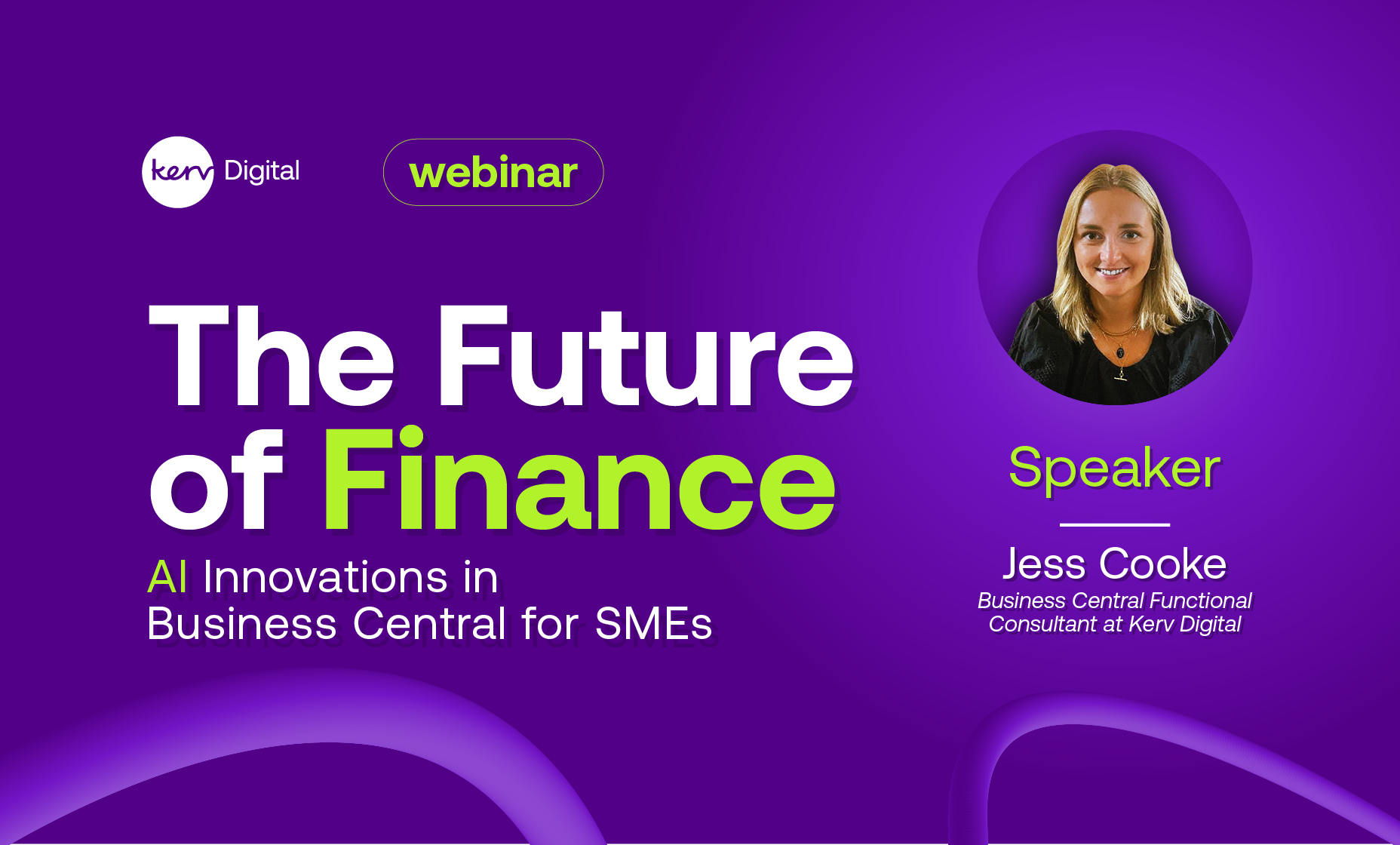 kerv Digital

webinar

The Future of Finance

AI Innovations in Business Central for SMEs

Speaker

Jess Cooke

Business Central Functional Consultant at Kerv Digital